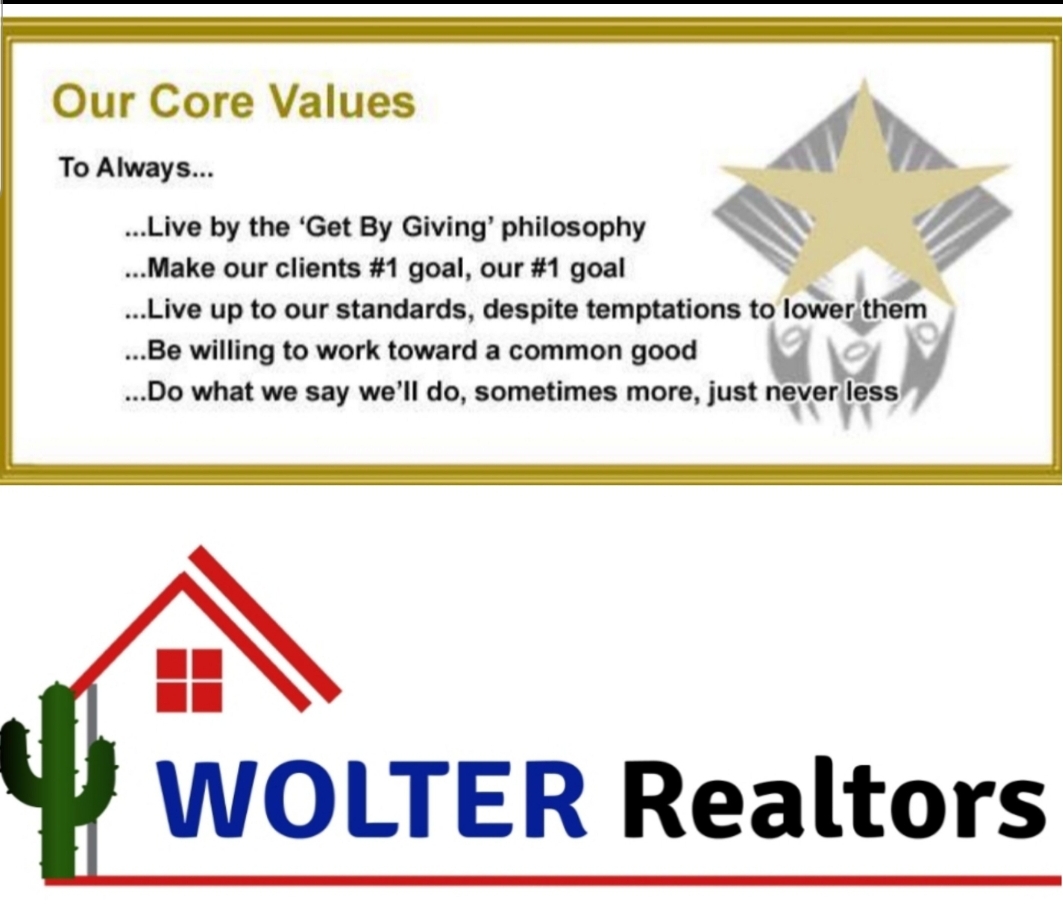 Our Core Values

To Always...

...Live by the 'Get By Giving' philosophy
...Make our clients #1 goal, our #1 goal
...Live up to our standards, despite temptations to lower them
...Be willing to work toward a common good
...Do what we say we'll do, sometimes more, just never less

WOLTER Realtors